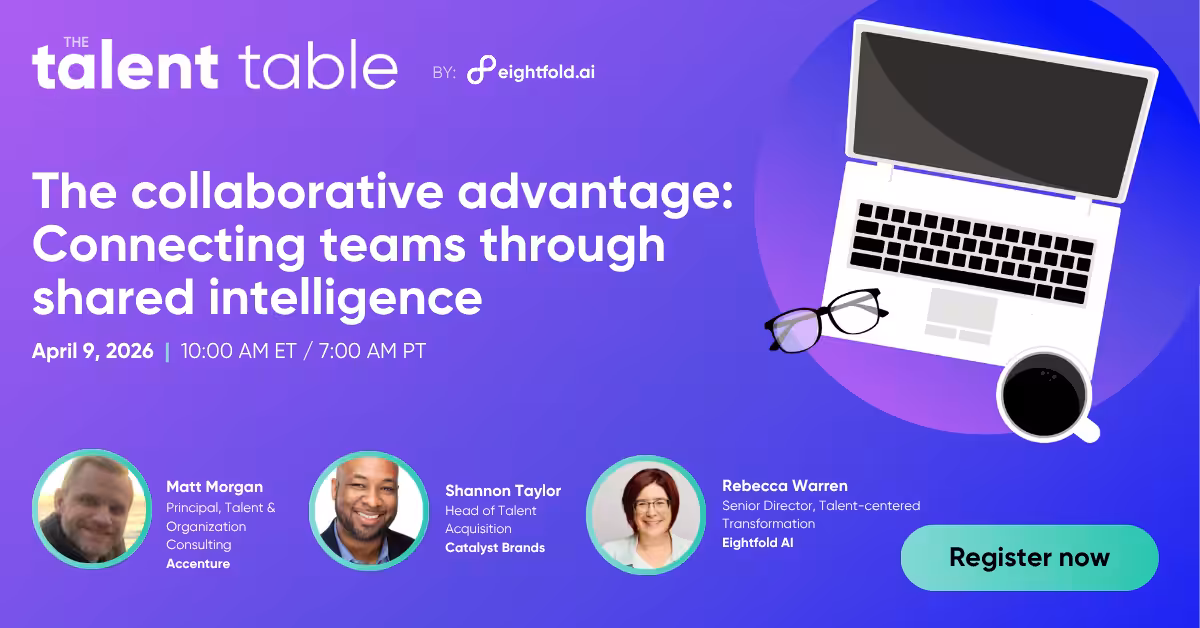 THE talent table

BY: eightfold.ai

The collaborative advantage: Connecting teams through shared intelligence

April 9, 2026 | 10:00 AM ET / 7:00 AM PT

Matt Morgan
Principal, Talent & Organization Consulting
Accenture

Shannon Taylor
Head of Talent Acquisition
Catalyst Brands

Rebecca Warren
Senior Director, Talent-centered Transformation
Eightfold AI

Register now